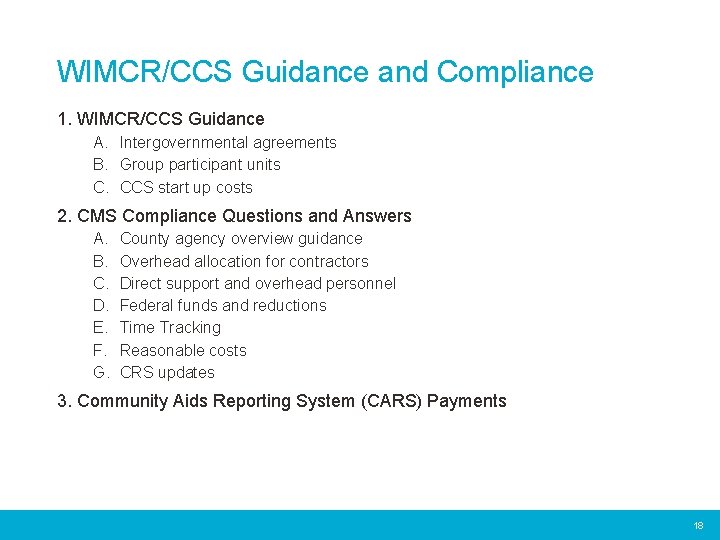 WIMCR/CCS Guidance and Compliance

1. WIMCR/CCS Guidance
A. Intergovernmental agreements
B. Group participant units
C. CCS start up costs

2. CMS Compliance Questions and Answers
A. County agency overview guidance
B. Overhead allocation for contractors
C. Direct support and overhead personnel
D. Federal funds and reductions
E. Time Tracking
F. Reasonable costs
G. CRS updates

3. Community Aids Reporting System (CARS) Payments

18